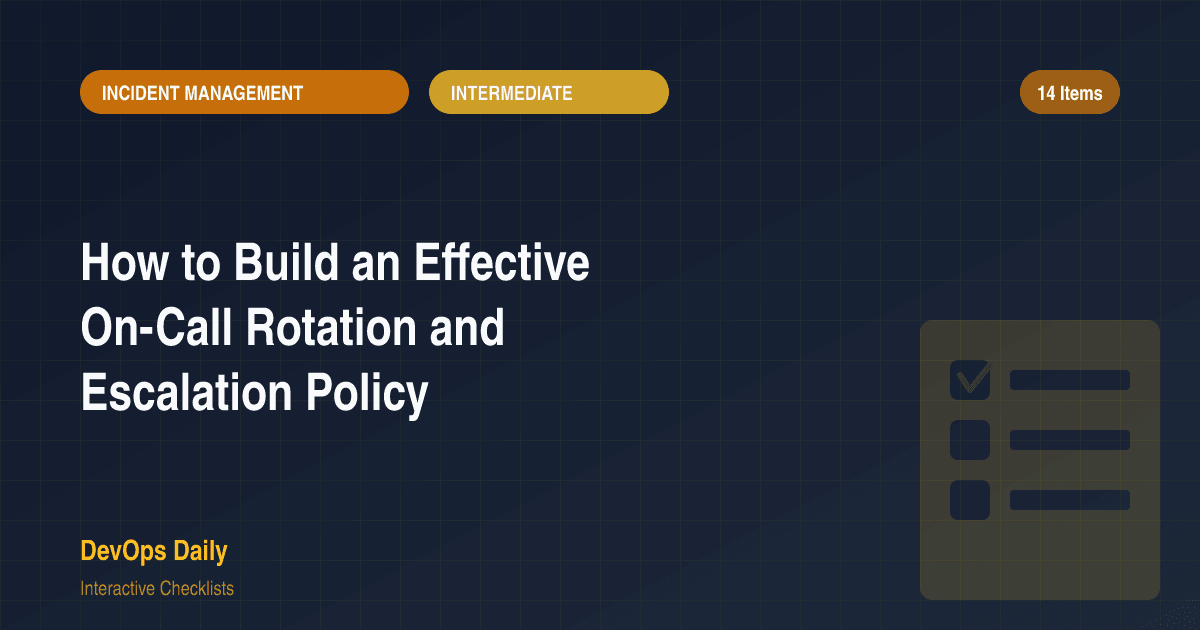 INCIDENT MANAGEMENT

INTERMEDIATE

14 Items

How to Build an Effective On-Call Rotation and Escalation Policy

DevOps Daily

Interactive Checklists